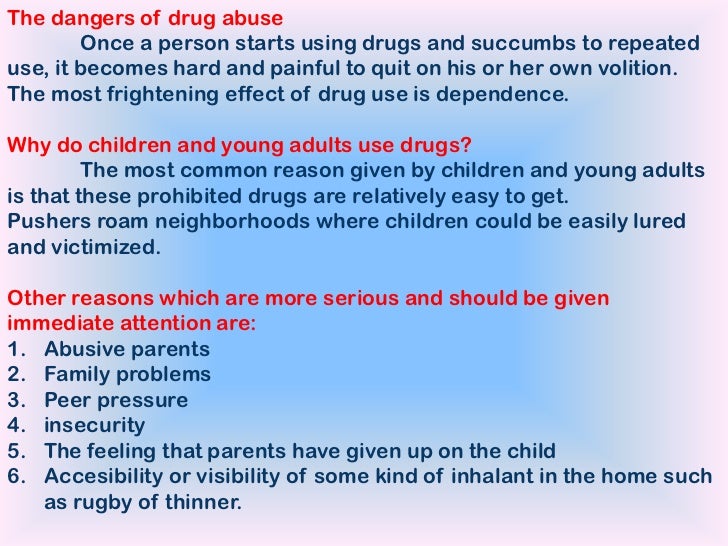 The dangers of drug abuse

Once a person starts using drugs and succumbs to repeated use, it becomes hard and painful to quit on his or her own volition. The most frightening effect of drug use is dependence.

Why do children and young adults use drugs?

The most common reason given by children and young adults is that these prohibited drugs are relatively easy to get.
Pushers roam neighborhoods where children could be easily lured and victimized.

Other reasons which are more serious and should be given immediate attention are:
1. Abusive parents
2. Family problems
3. Peer pressure
4. insecurity
5. The feeling that parents have given up on the child
6. Accesibility or visibility of some kind of inhalant in the home such as rugby of thinner.